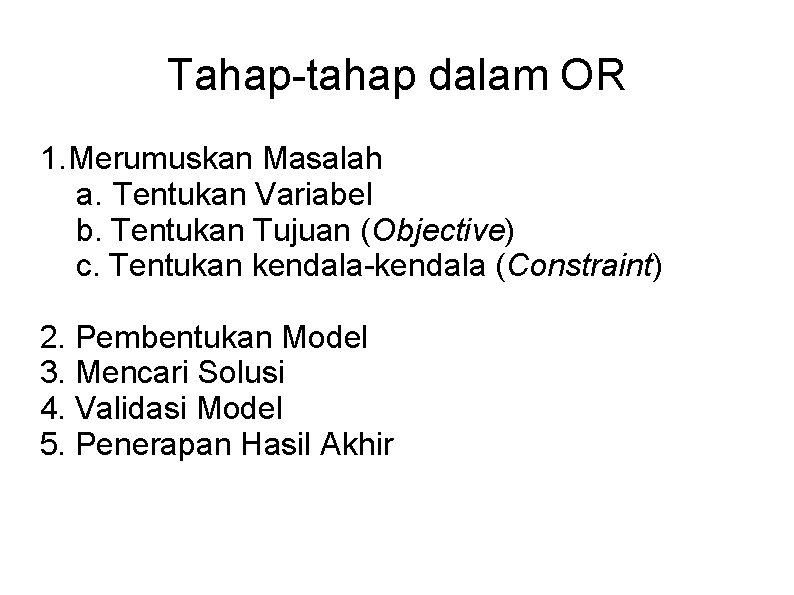 Tahap-tahap dalam OR

1.Merumuskan Masalah
a. Tentukan Variabel
b. Tentukan Tujuan (Objective)
c. Tentukan kendala-kendala (Constraint)

2. Pembentukan Model
3. Mencari Solusi
4. Validasi Model
5. Penerapan Hasil Akhir